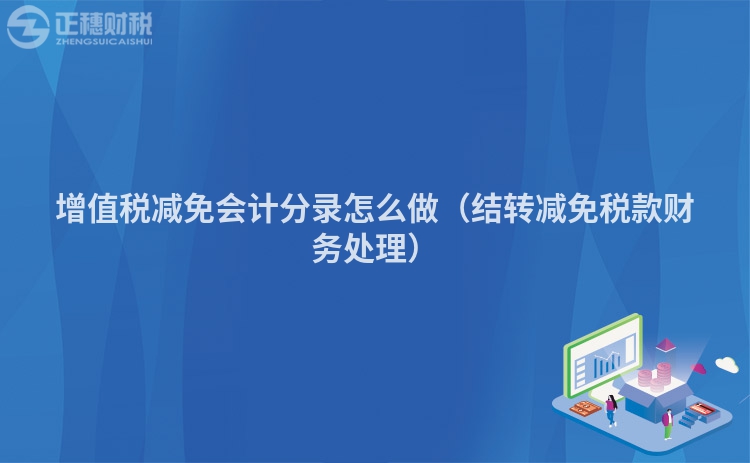 正穗财税
ZHENGSUICAISHUI

增值税减免会计分录怎么做（结转减免税款财务处理）